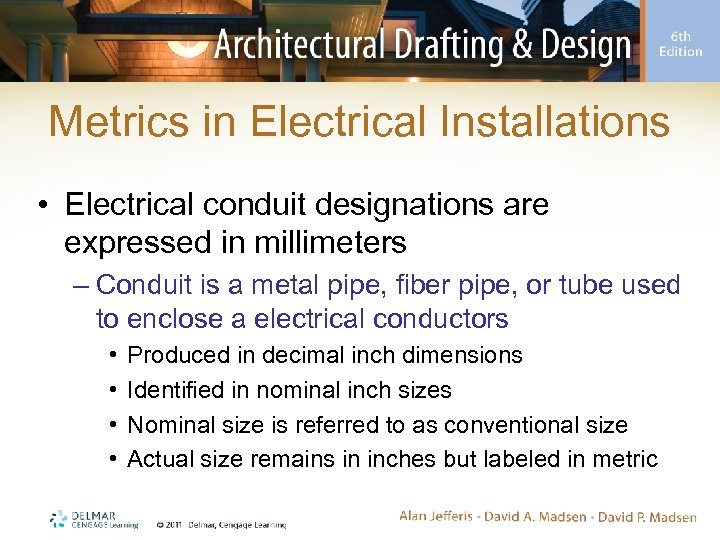 Architectural Drafting & Design

6th Edition

Metrics in Electrical Installations

• Electrical conduit designations are expressed in millimeters

– Conduit is a metal pipe, fiber pipe, or tube used to enclose a electrical conductors

• Produced in decimal inch dimensions

• Identified in nominal inch sizes

• Nominal size is referred to as conventional size

• Actual size remains in inches but labeled in metric

DELMAR CENGAGE Learning

© 2011 Delmar, Cengage Learning

Alan Jefferis • David A. Madsen • David P. Madsen